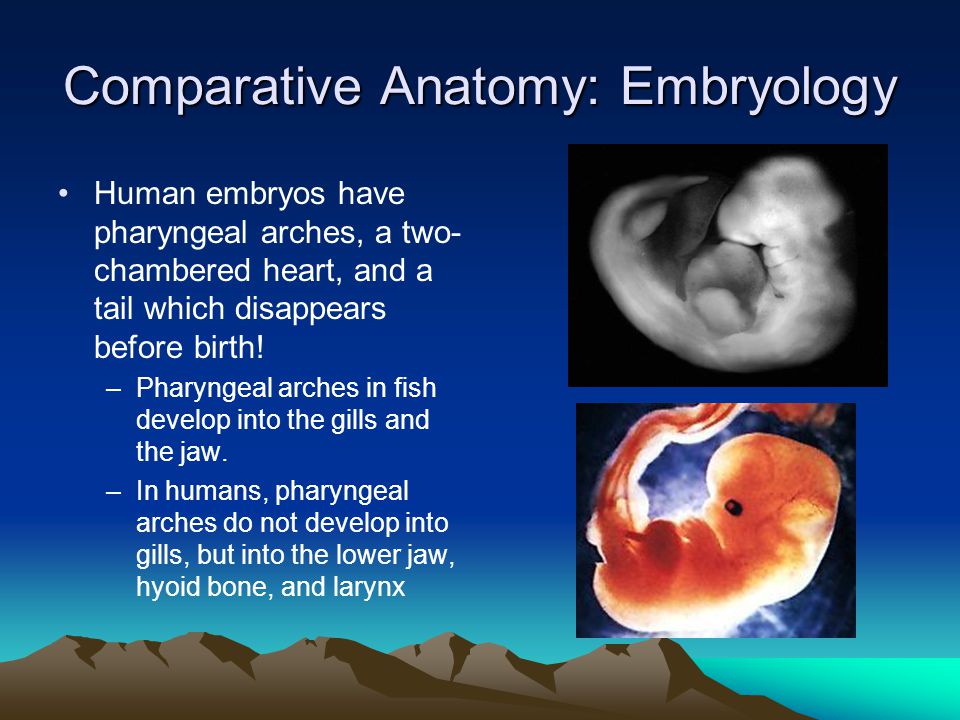 Comparative Anatomy: Embryology

• Human embryos have pharyngeal arches, a two-chambered heart, and a tail which disappears before birth!

– Pharyngeal arches in fish develop into the gills and the jaw.

– In humans, pharyngeal arches do not develop into gills, but into the lower jaw, hyoid bone, and larynx